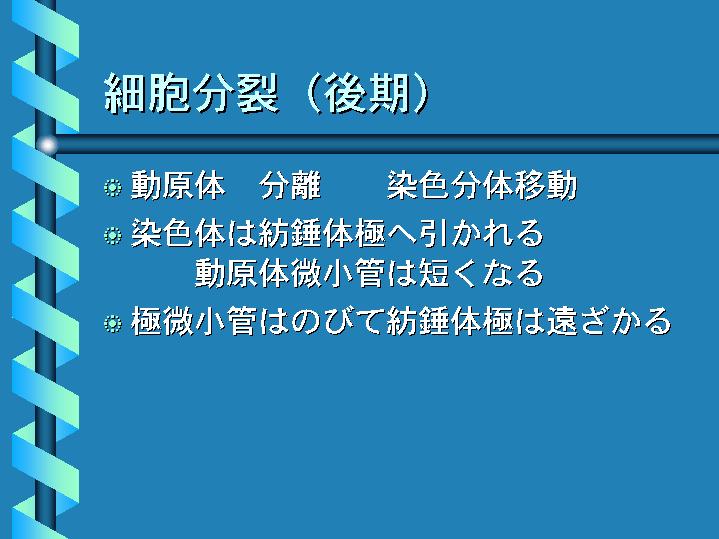 細胞分裂（後期）

動原体　分離　　染色分体移動

染色体は紡錘体極へ引かれる
動原体微小管は短くなる

極微小管はのびて紡錘体極は遠ざかる